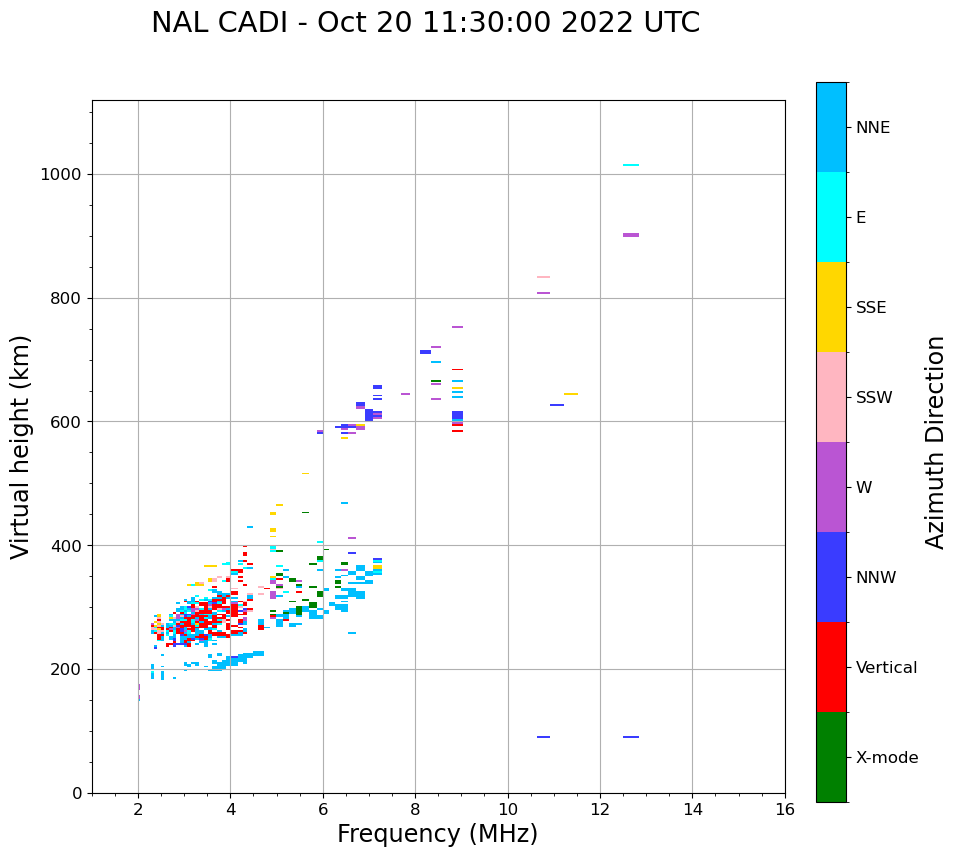 NAL CADI - Oct 20 11:30:00 2022 UTC

Virtual height (km)

1000
800
600
400
200
0

2
4
6
8
10
12
14
16

Frequency (MHz)

NNE
E
SSE
SSW
W
NNW
Vertical
X-mode

Azimuth Direction